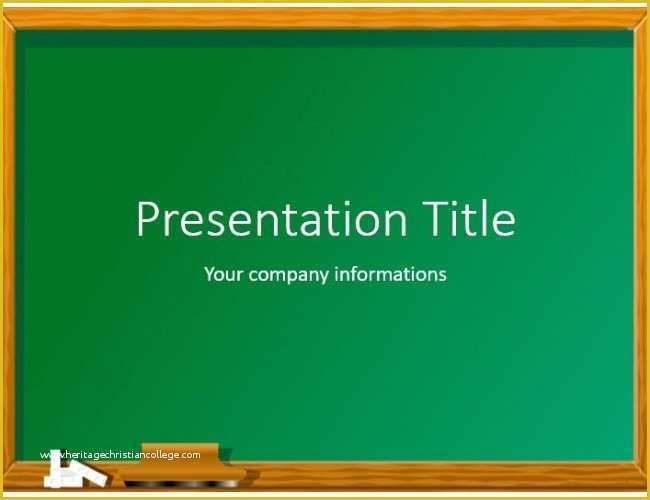 Presentation Title

Your company informations

www.heritagechristiancollege.com